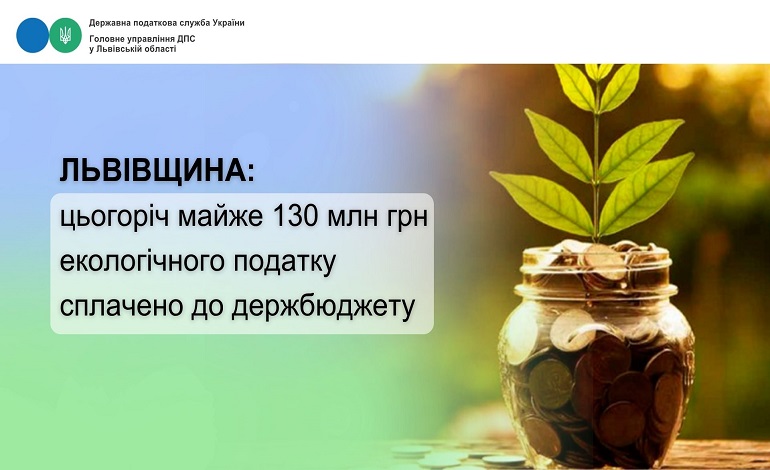 Державна податкова служба України
Головне управління ДПС
у Львівській області

ЛЬВІВЩИНА:
цьогоріч майже 130 млн грн екологічного податку сплачено до держбюджету